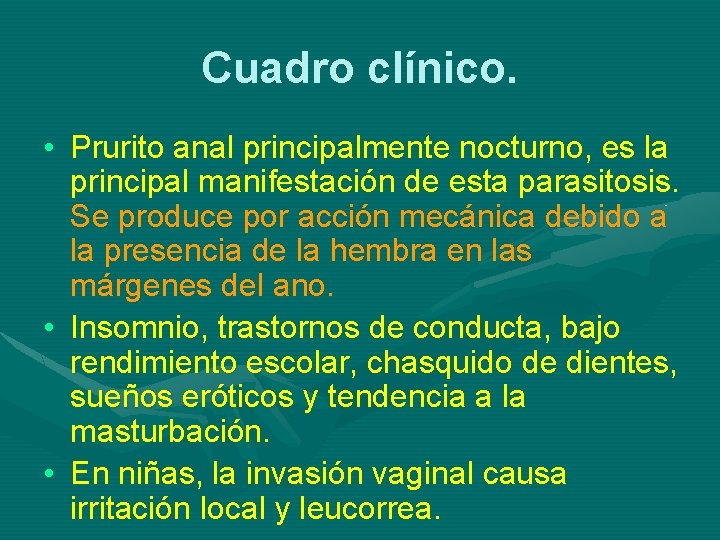 Cuadro clínico.

• Prurito anal principalmente nocturno, es la principal manifestación de esta parasitosis. Se produce por acción mecánica debido a la presencia de la hembra en las márgenes del ano.
• Insomnio, trastornos de conducta, bajo rendimiento escolar, chasquido de dientes, sueños eróticos y tendencia a la masturbación.
• En niñas, la invasión vaginal causa irritación local y leucorrea.